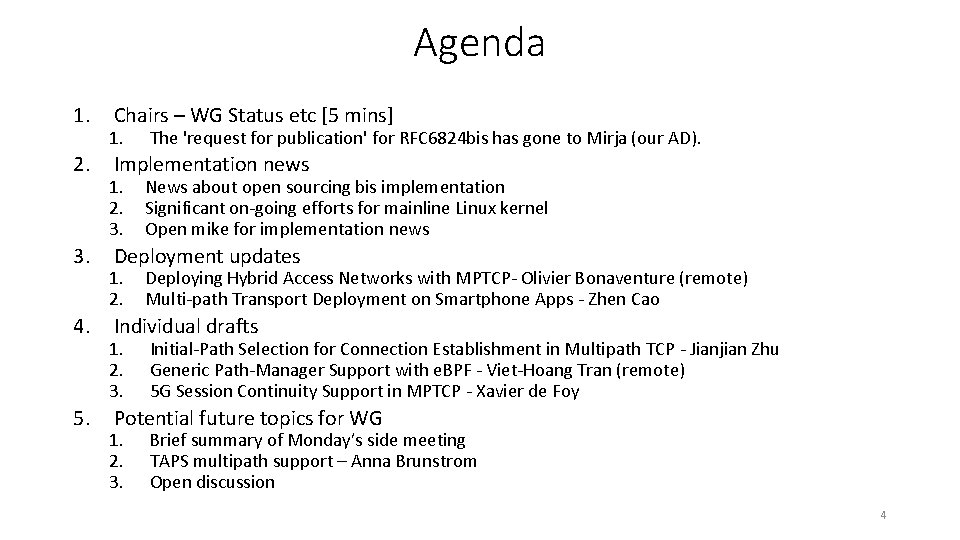 Agenda

1. Chairs – WG Status etc [5 mins]
   1. The 'request for publication' for RFC6824bis has gone to Mirja (our AD).
2. Implementation news
   1. News about open sourcing bis implementation
   2. Significant on-going efforts for mainline Linux kernel
   3. Open mike for implementation news
3. Deployment updates
   1. Deploying Hybrid Access Networks with MPTCP- Olivier Bonaventure (remote)
   2. Multi-path Transport Deployment on Smartphone Apps - Zhen Cao
4. Individual drafts
   1. Initial-Path Selection for Connection Establishment in Multipath TCP - Jianjian Zhu
   2. Generic Path-Manager Support with eBPF - Viet-Hoang Tran (remote)
   3. 5G Session Continuity Support in MPTCP - Xavier de Foy
5. Potential future topics for WG
   1. Brief summary of Monday's side meeting
   2. TAPS multipath support – Anna Brunstrom
   3. Open discussion

4